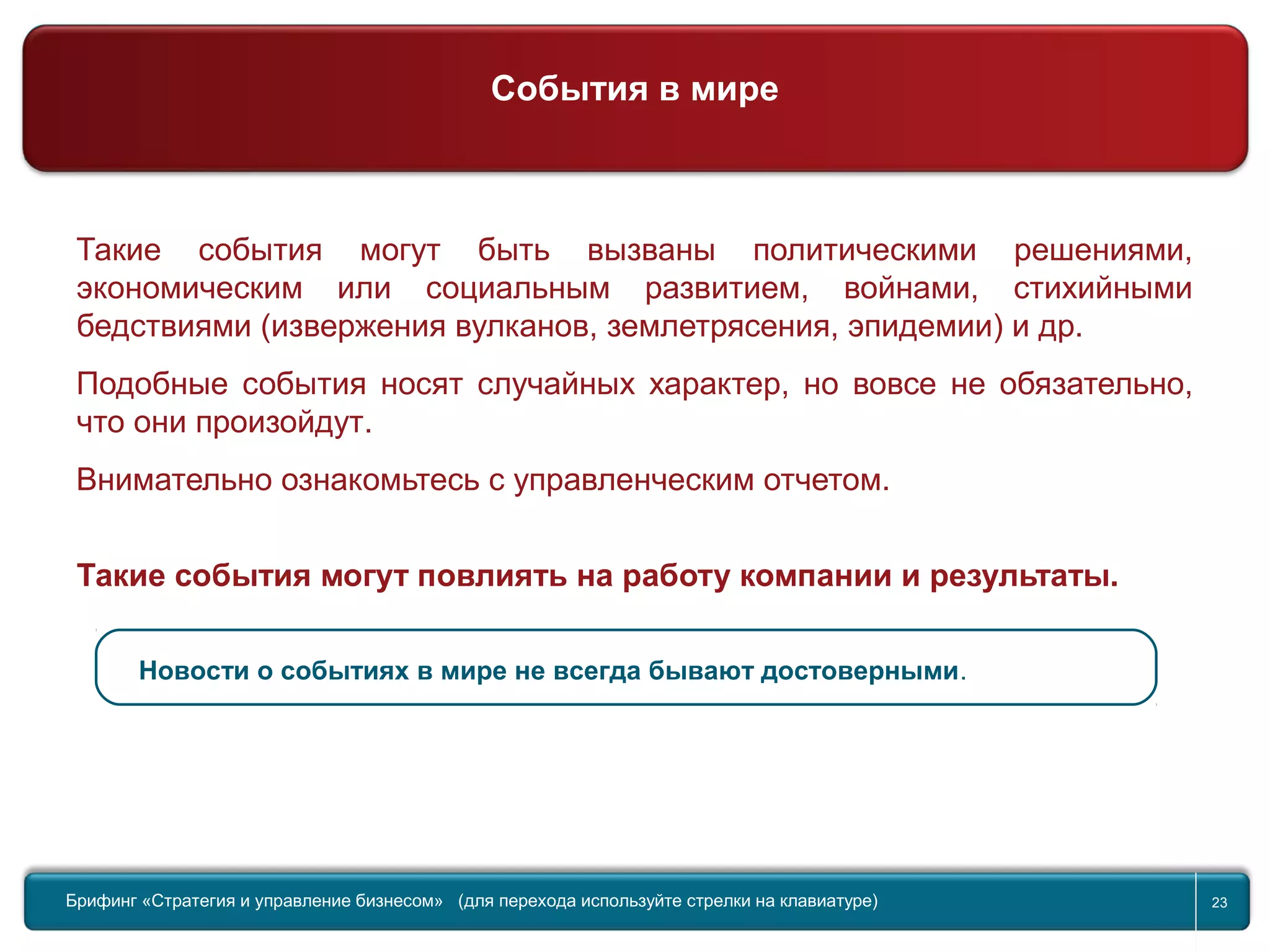 События в мире

Такие события могут быть вызваны политическими решениями, экономическим или социальным развитием, войнами, стихийными бедствиями (извержения вулканов, землетрясения, эпидемии) и др.

Подобные события носят случайных характер, но вовсе не обязательно, что они произойдут.

Внимательно ознакомьтесь с управленческим отчетом.

Такие события могут повлиять на работу компании и результаты.

Новости о событиях в мире не всегда бывают достоверными.

Брифинг «Стратегия и управление бизнесом» (для перехода используйте стрелки на клавиатуре)

23